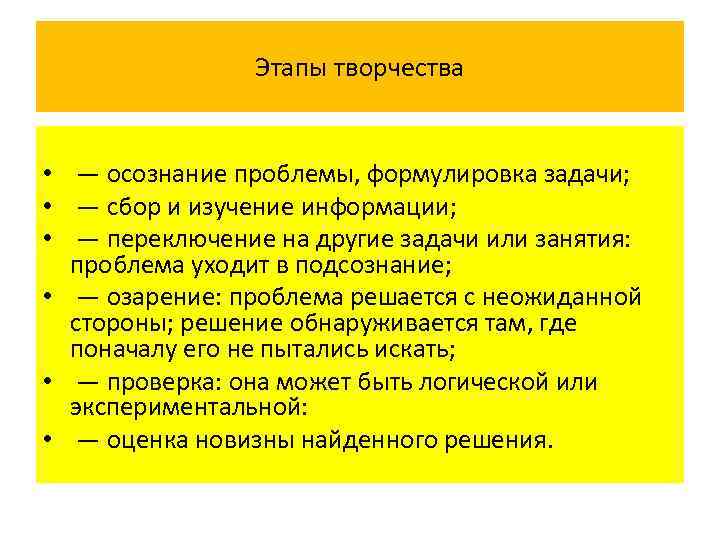 Этапы творчества

• — осознание проблемы, формулировка задачи;
• — сбор и изучение информации;
• — переключение на другие задачи или занятия: проблема уходит в подсознание;
• — озарение: проблема решается с неожиданной стороны; решение обнаруживается там, где поначалу его не пытались искать;
• — проверка: она может быть логической или экспериментальной:
• — оценка новизны найденного решения.